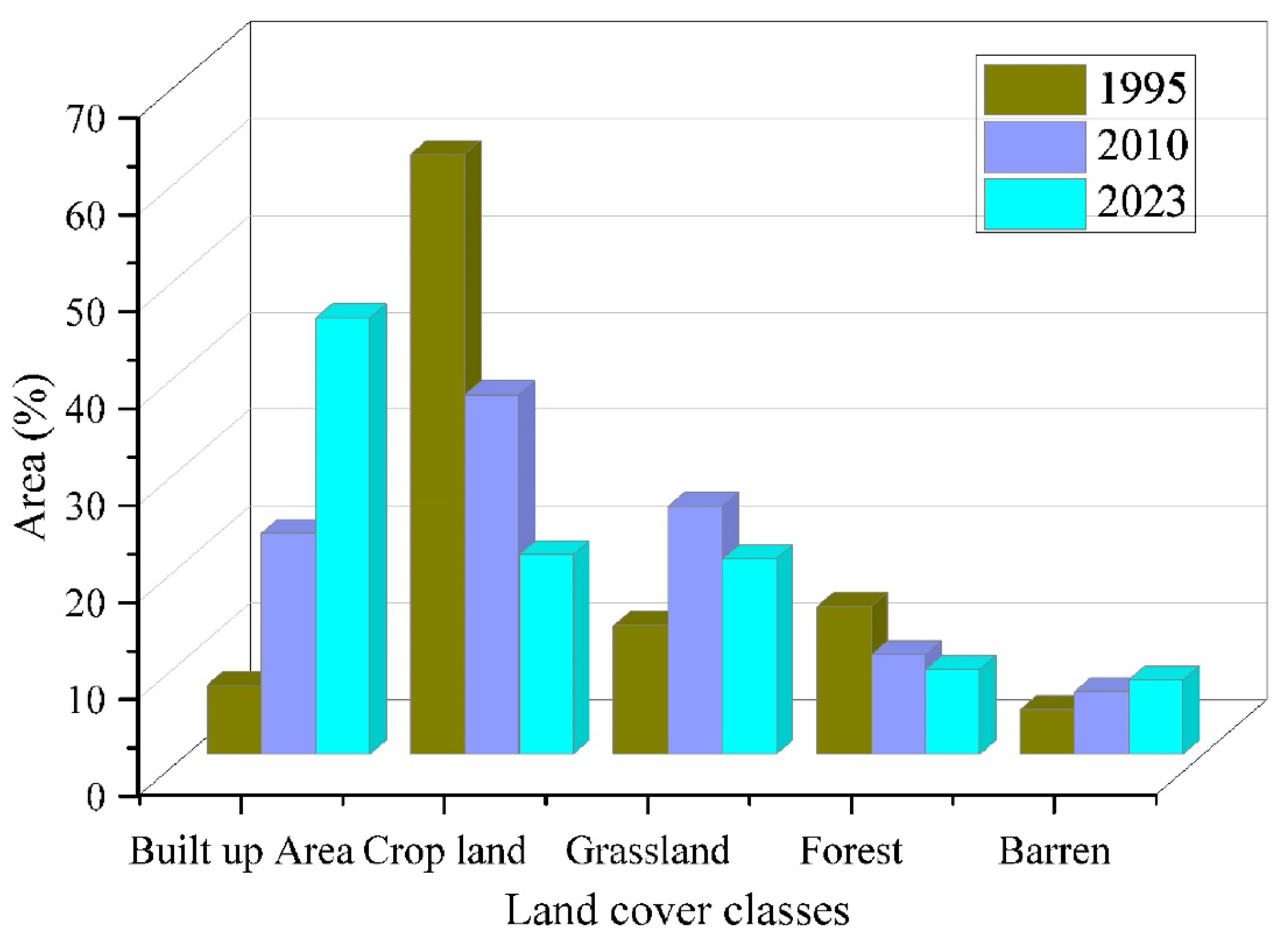 1995
2010
2023

Area (%)

70
60
50
40
30
20
10
0

Built up Area Crop land Grassland Forest Barren

Land cover classes